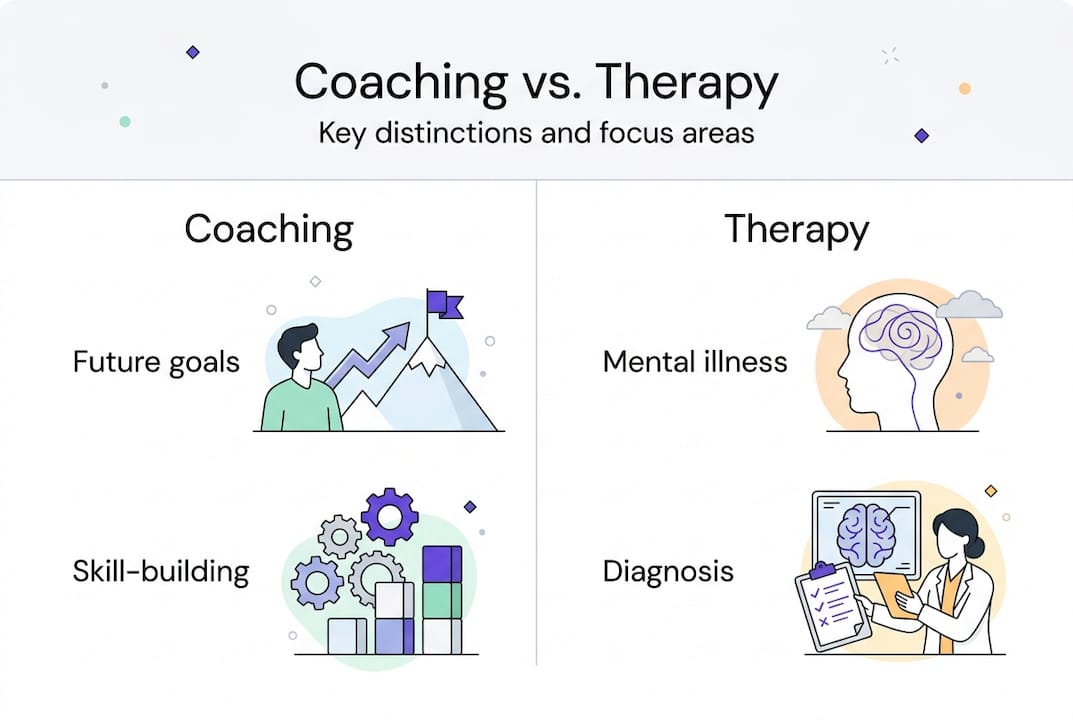 Coaching vs. Therapy
Key distinctions and focus areas

Coaching

Future goals

Skill-building

Therapy

Mental illness

Diagnosis